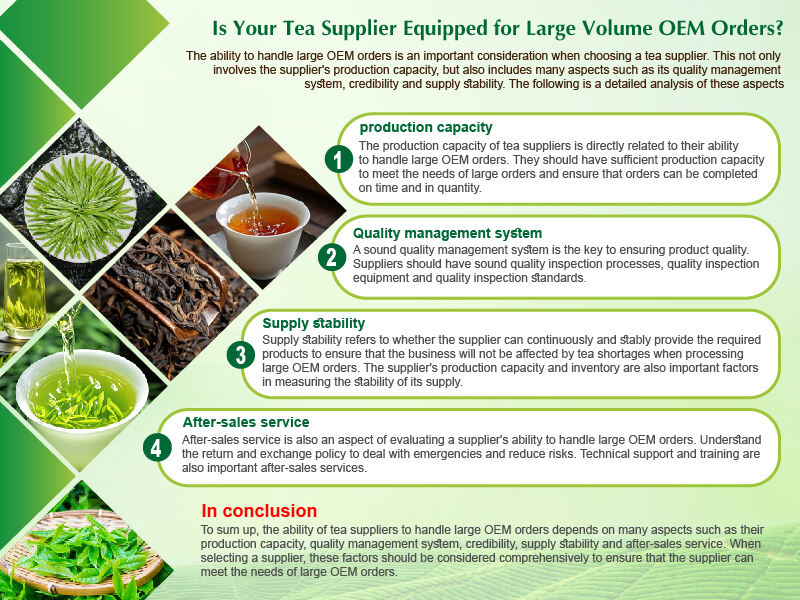 Is Your Tea Supplier Equipped for Large Volume OEM Orders?

The ability to handle large OEM orders is an important consideration when choosing a tea supplier. This not only involves the supplier's production capacity, but also includes many aspects such as its quality management system, credibility and supply stability. The following is a detailed analysis of these aspects

1

production capacity

The production capacity of tea suppliers is directly related to their ability to handle large OEM orders. They should have sufficient production capacity to meet the needs of large orders and ensure that orders can be completed on time and in quantity.

2

Quality management system

A sound quality management system is the key to ensuring product quality. Suppliers should have sound quality inspection processes, quality inspection equipment and quality inspection standards.

3

Supply stability

Supply stability refers to whether the supplier can continuously and stably provide the required products to ensure that the business will not be affected by tea shortages when processing large OEM orders. The supplier's production capacity and inventory are also important factors in measuring the stability of its supply.

4

After-sales service

After-sales service is also an aspect of evaluating a supplier's ability to handle large OEM orders. Understand the return and exchange policy to deal with emergencies and reduce risks. Technical support and training are also important after-sales services.

In conclusion

To sum up, the ability of tea suppliers to handle large OEM orders depends on many aspects such as their production capacity, quality management system, credibility, supply stability and after-sales service. When selecting a supplier, these factors should be considered comprehensively to ensure that the supplier can meet the needs of large OEM orders.